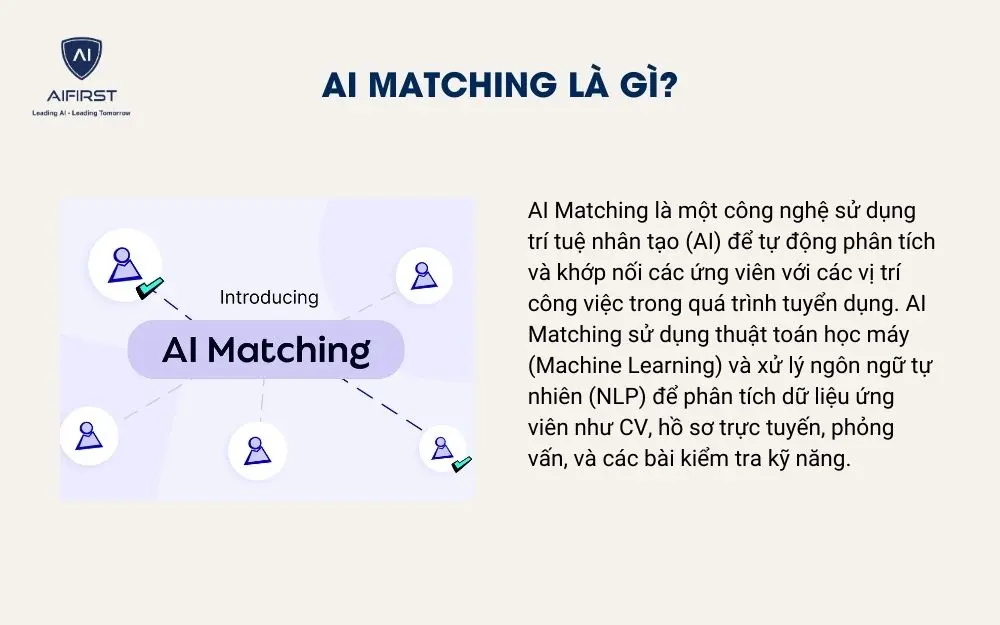 AI
AIFIRST
Leading AI - Leading Tomorrow

AI MATCHING LÀ GÌ?

Introducing
AI Matching

AI Matching là một công nghệ sử dụng trí tuệ nhân tạo (AI) để tự động phân tích và khớp nối các ứng viên với các vị trí công việc trong quá trình tuyển dụng. AI Matching sử dụng thuật toán học máy (Machine Learning) và xử lý ngôn ngữ tự nhiên (NLP) để phân tích dữ liệu ứng viên như CV, hồ sơ trực tuyến, phỏng vấn, và các bài kiểm tra kỹ năng.